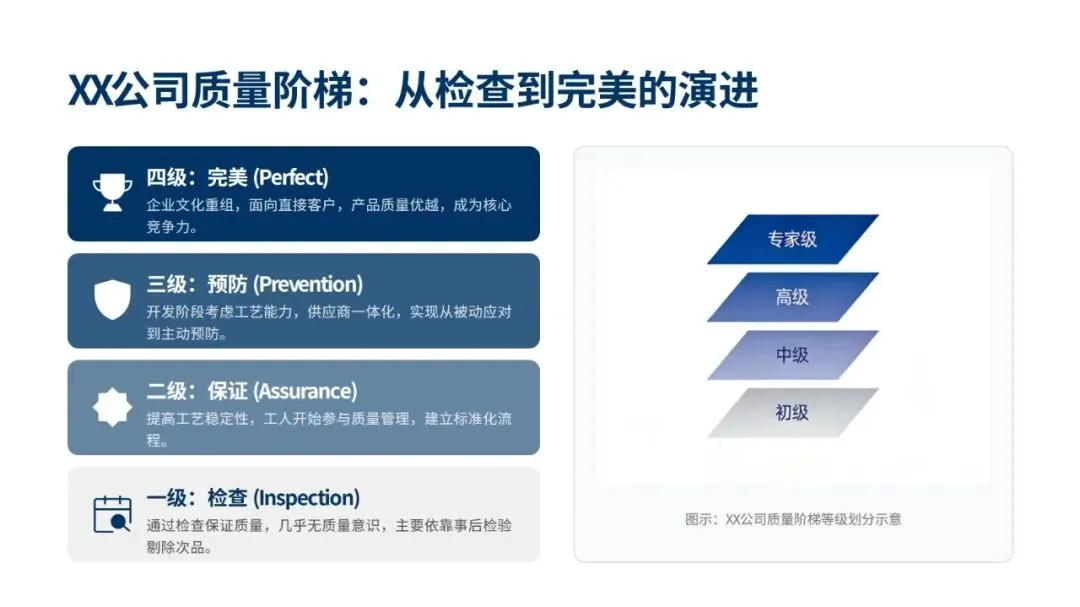 XX公司质量阶梯：从检查到完美的演进

四级：完美 (Perfect)
企业文化重组，面向直接客户，产品质量优越，成为核心竞争力。

三级：预防 (Prevention)
开发阶段考虑工艺能力，供应商一体化，实现从被动应对到主动预防。

二级：保证 (Assurance)
提高工艺稳定性，工人开始参与质量管理，建立标准化流程。

一级：检查 (Inspection)
通过检查保证质量，几乎无质量意识，主要依靠事后检验剔除次品。

专家级
高级
中级
初级

图示：XX公司质量阶梯等级划分示意